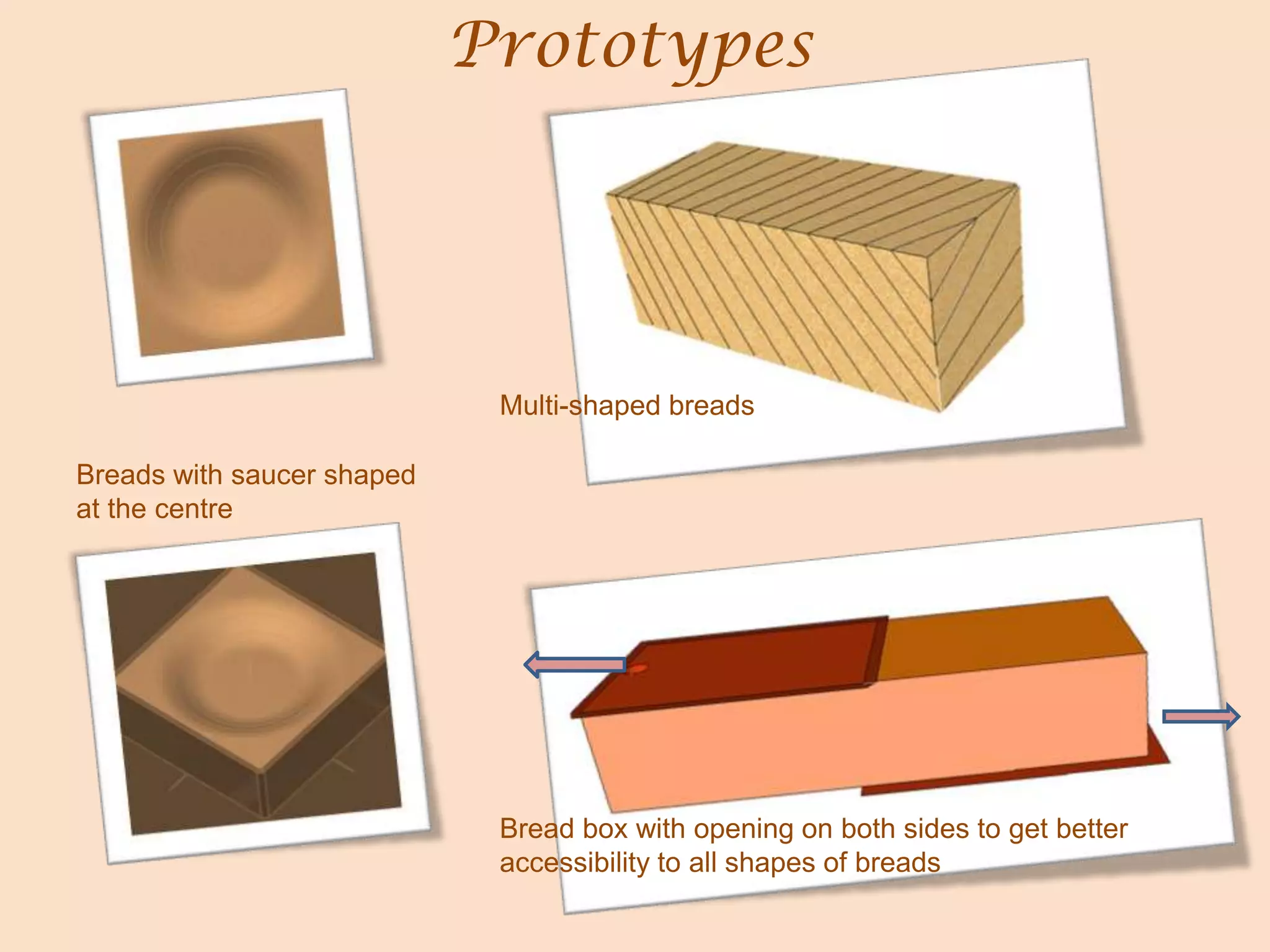 Prototypes

Multi-shaped breads

Breads with saucer shaped at the centre

Bread box with opening on both sides to get better accessibility to all shapes of breads